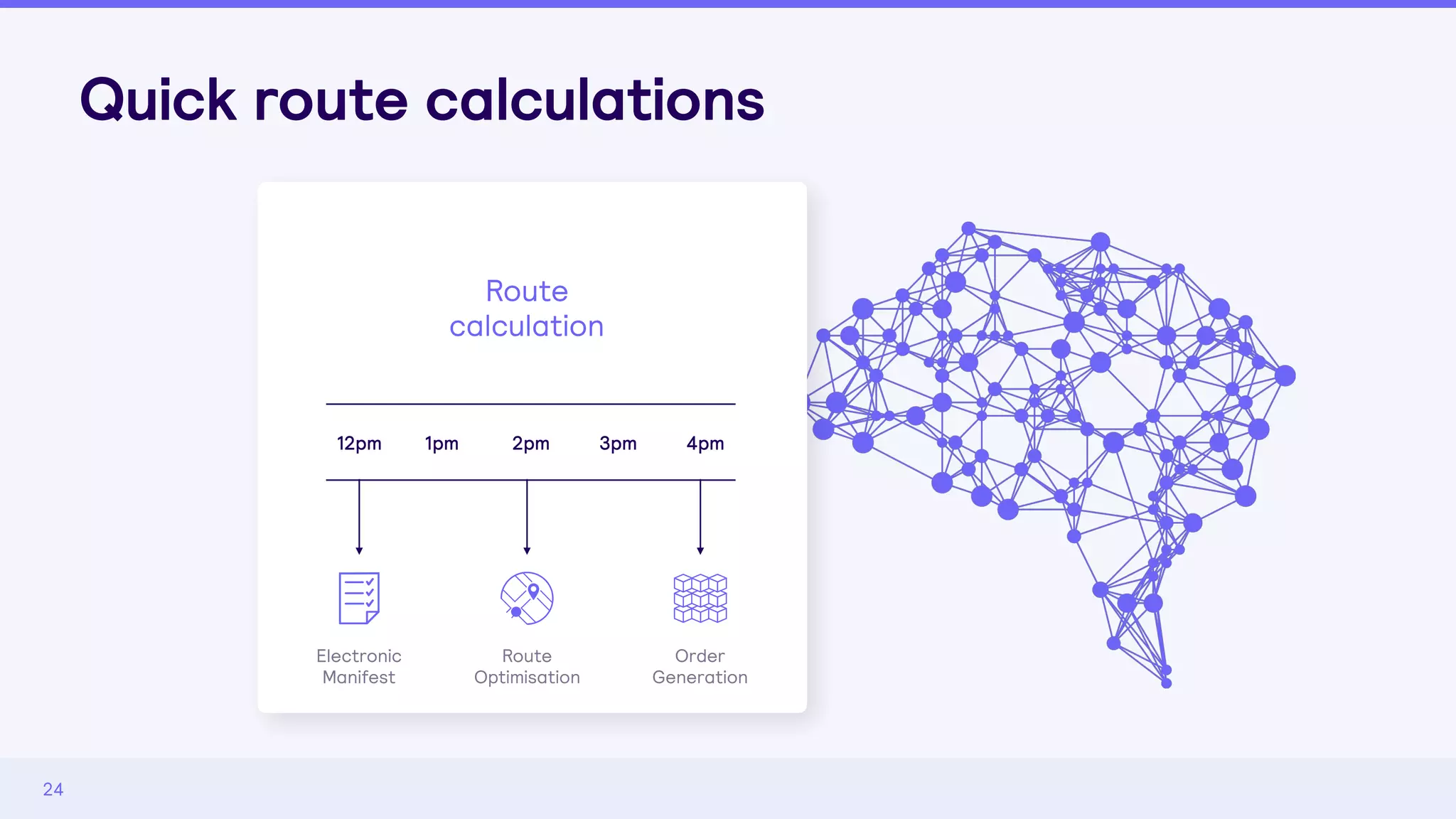 Quick route calculations

Route calculation

12pm 1pm 2pm 3pm 4pm

Electronic Manifest

Route Optimisation

Order Generation

24